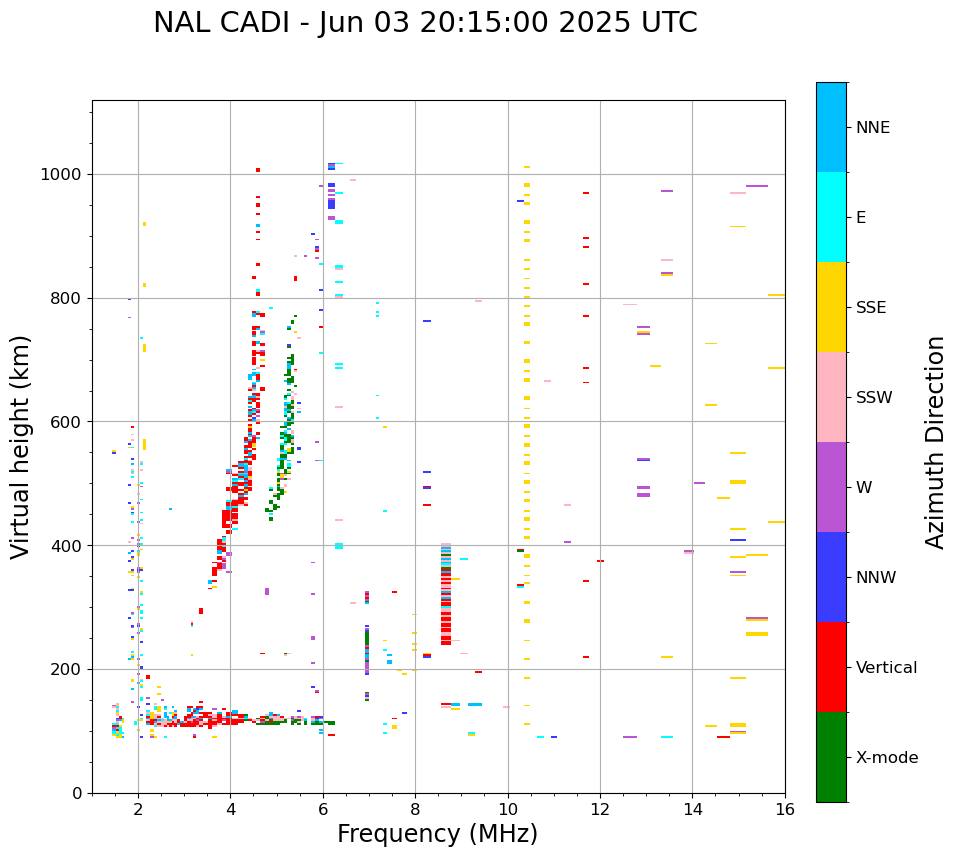 NAL CADI - Jun 03 20:15:00 2025 UTC

Virtual height (km)

1000
800
600
400
200
0

2
4
6
8
10
12
14
16

Frequency (MHz)

NNE
E
SSE
SSW
W
NNW
Vertical
X-mode

Azimuth Direction